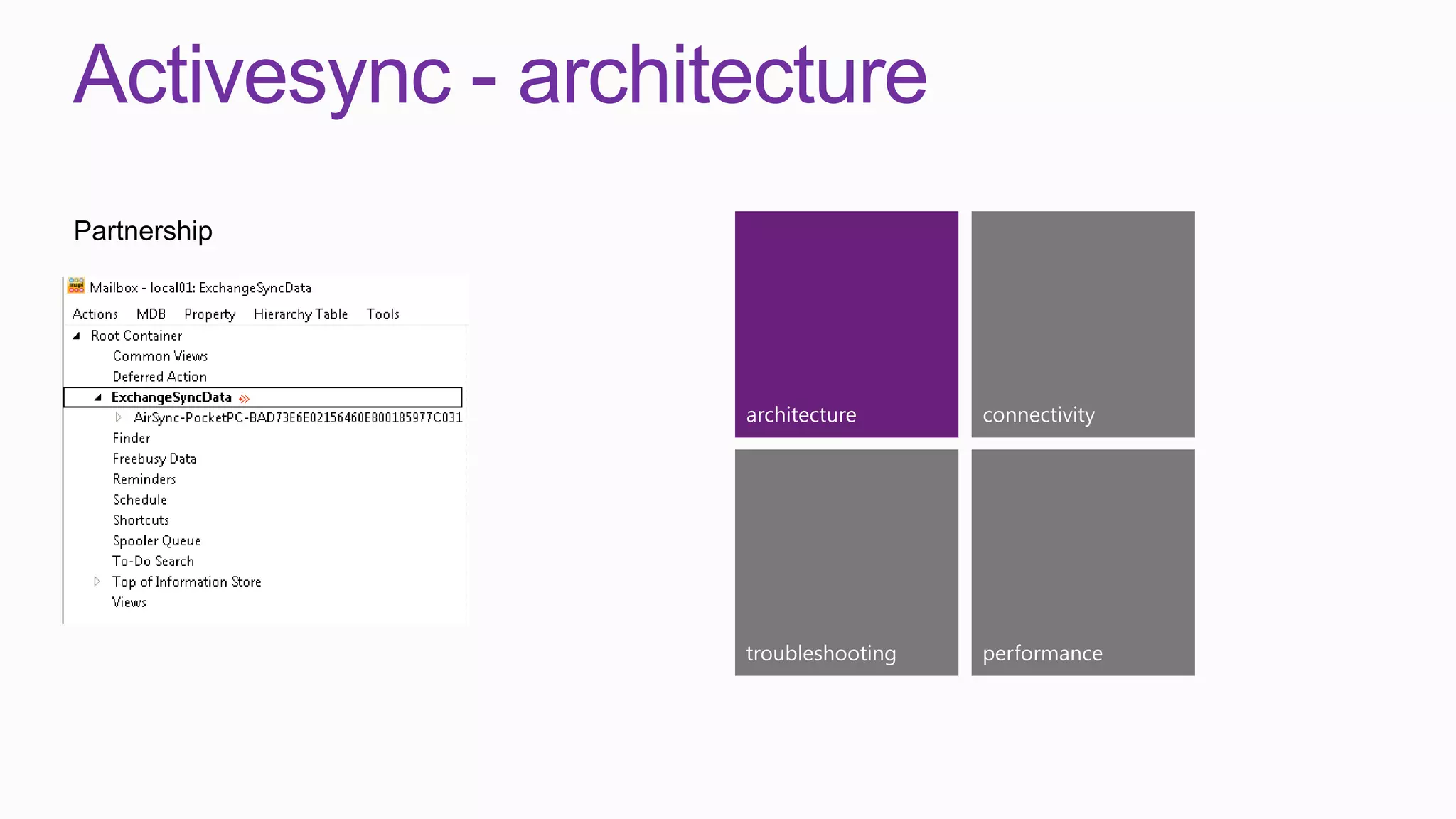 Activesync - architecture

Partnership

Mailbox - local01: ExchangeSyncData

Actions MDB Property Hierarchy Table Tools

Root Container
Common Views
Deferred Action
ExchangeSyncData
AirSync-PocketPC-BAD73E6E02156460E800185977C031
Finder
Freebusy Data
Reminders
Schedule
Shortcuts
Spooler Queue
To-Do Search
Top of Information Store
Views

architecture

connectivity

troubleshooting

performance